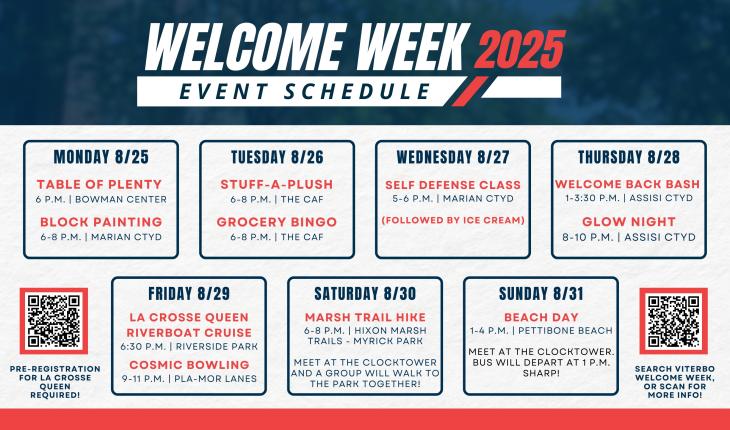 WELCOME WEEK 2025
EVENT SCHEDULE

MONDAY 8/25
TABLE OF PLENTY
6 P.M. | BOWMAN CENTER
BLOCK PAINTING
6-8 P.M. | MARIAN CTYD

TUESDAY 8/26
STUFF-A-PLUSH
6-8 P.M. | THE CAF
GROCERY BINGO
6-8 P.M. | THE CAF

WEDNESDAY 8/27
SELF DEFENSE CLASS
5-6 P.M. | MARIAN CTYD
(FOLLOWED BY ICE CREAM)

THURSDAY 8/28
WELCOME BACK BASH
1-3:30 P.M. | ASSISI CTYD
GLOW NIGHT
8-10 P.M. | ASSISI CTYD

PRE-REGISTRATION FOR LA CROSSE QUEEN REQUIRED!

FRIDAY 8/29
LA CROSSE QUEEN RIVERBOAT CRUISE
6:30 P.M. | RIVERSIDE PARK
COSMIC BOWLING
9-11 P.M. | PLA-MOR LANES

SATURDAY 8/30
MARSH TRAIL HIKE
6-8 P.M. | HIXON MARSH TRAILS - MYRICK PARK
MEET AT THE CLOCKTOWER AND A GROUP WILL WALK TO THE PARK TOGETHER!

SUNDAY 8/31
BEACH DAY
1-4 P.M. | PETTIBONE BEACH
MEET AT THE CLOCKTOWER. BUS WILL DEPART AT 1 P.M. SHARP!

SEARCH VITERBO WELCOME WEEK, OR SCAN FOR MORE INFO!